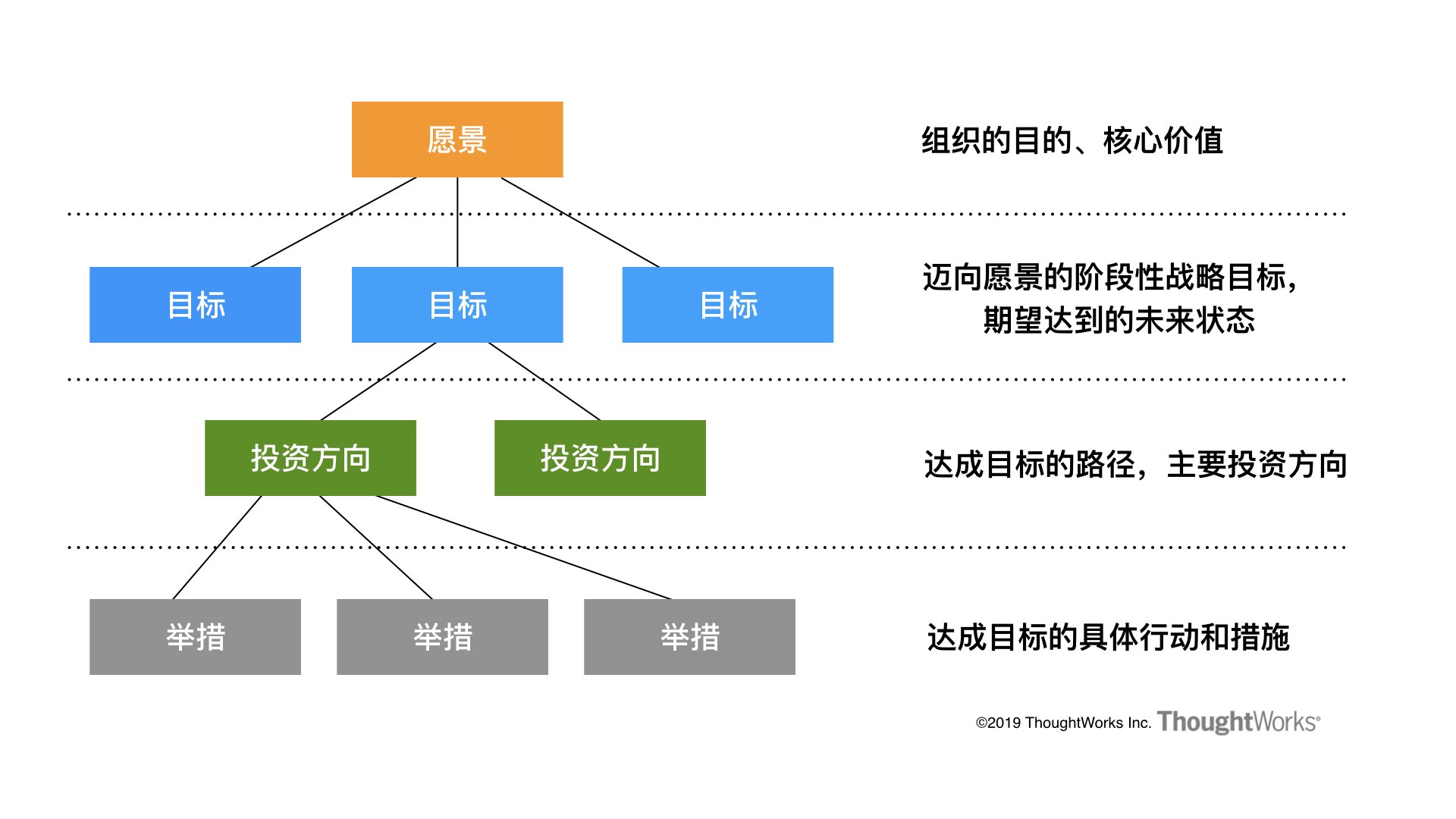 愿景

组织的目的、核心价值

目标

目标

目标

迈向愿景的阶段性战略目标，期望达到的未来状态

投资方向

投资方向

达成目标的路径，主要投资方向

举措

举措

举措

达成目标的具体行动和措施

©2019 ThoughtWorks Inc. ThoughtWorks®